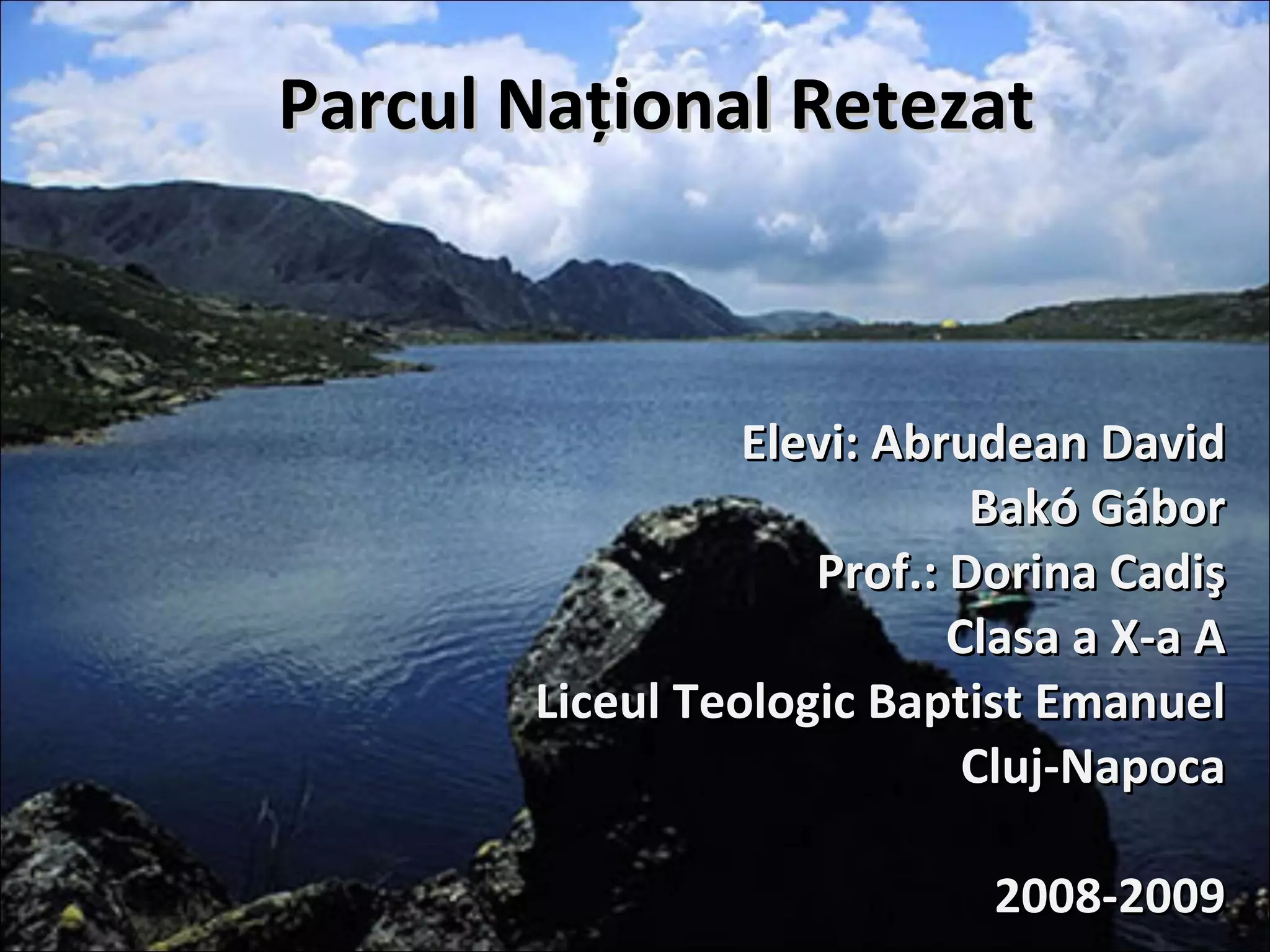 Parcul Național Retezat

Elevi: Abrudean David
Bakó Gábor
Prof.: Dorina Cadiş
Clasa a X-a A
Liceul Teologic Baptist Emanuel
Cluj-Napoca

2008-2009